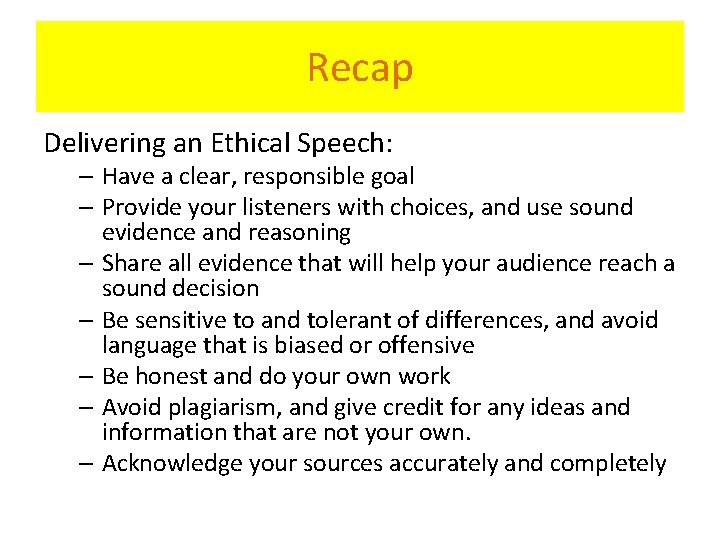 Recap

Delivering an Ethical Speech:

– Have a clear, responsible goal
– Provide your listeners with choices, and use sound evidence and reasoning
– Share all evidence that will help your audience reach a sound decision
– Be sensitive to and tolerant of differences, and avoid language that is biased or offensive
– Be honest and do your own work
– Avoid plagiarism, and give credit for any ideas and information that are not your own.
– Acknowledge your sources accurately and completely